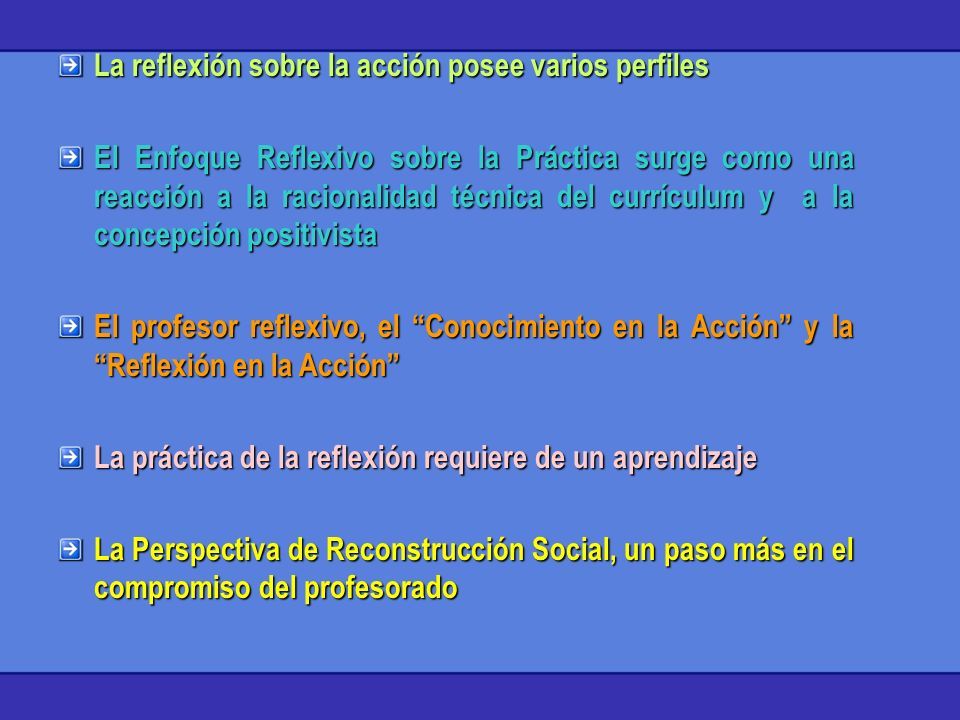 La reflexión sobre la acción posee varios perfiles

El Enfoque Reflexivo sobre la Práctica surge como una reacción a la racionalidad técnica del currículum y a la concepción positivista

El profesor reflexivo, el “Conocimiento en la Acción” y la “Reflexión en la Acción”

La práctica de la reflexión requiere de un aprendizaje

La Perspectiva de Reconstrucción Social, un paso más en el compromiso del profesorado